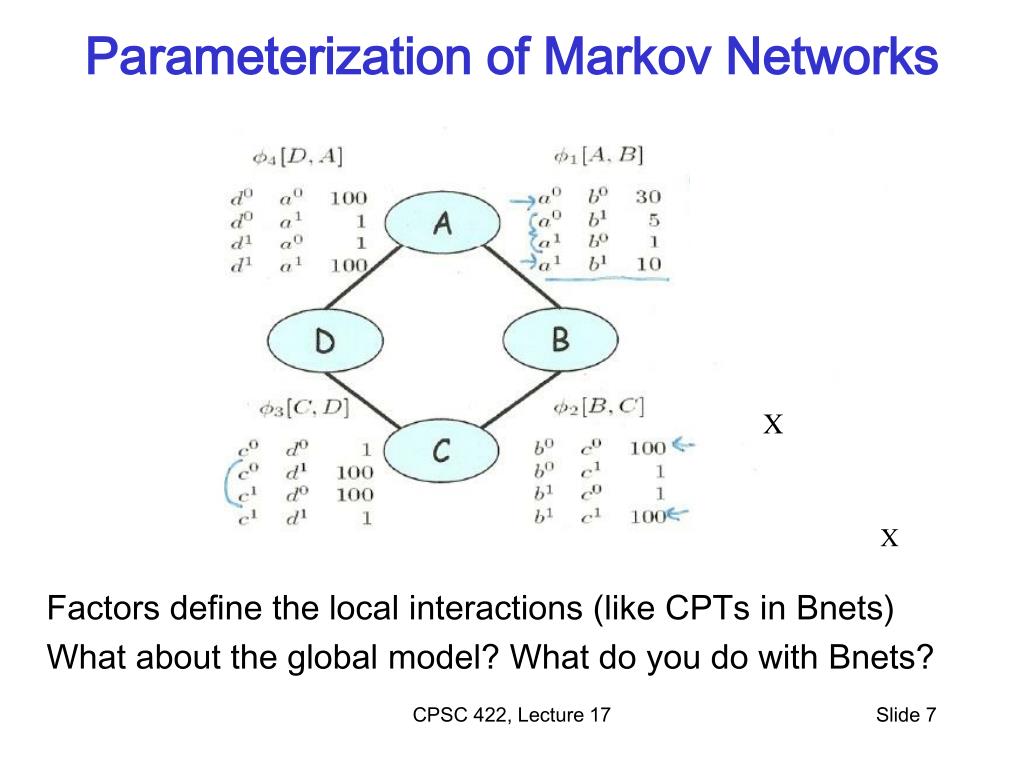 Parameterization of Markov Networks

$\phi_4[D, A]$

| | | |
|---|---|---|
| $d^0$ | $a^0$ | 100 |
| $d^0$ | $a^1$ | 1 |
| $d^1$ | $a^0$ | 1 |
| $d^1$ | $a^1$ | 100 |

$\phi_1[A, B]$

| | | |
|---|---|---|
| $a^0$ | $b^0$ | 30 |
| $a^0$ | $b^1$ | 5 |
| $a^1$ | $b^0$ | 1 |
| $a^1$ | $b^1$ | 10 |

A

D

B

C

$\phi_3[C, D]$

| | | |
|---|---|---|
| $c^0$ | $d^0$ | 1 |
| $c^0$ | $d^1$ | 100 |
| $c^1$ | $d^0$ | 100 |
| $c^1$ | $d^1$ | 1 |

$\phi_2[B, C]$

| | | |
|---|---|---|
| $b^0$ | $c^0$ | 100 |
| $b^0$ | $c^1$ | 1 |
| $b^1$ | $c^0$ | 1 |
| $b^1$ | $c^1$ | 100 |

X

X

Factors define the local interactions (like CPTs in Bnets)
What about the global model? What do you do with Bnets?

CPSC 422, Lecture 17

Slide 7